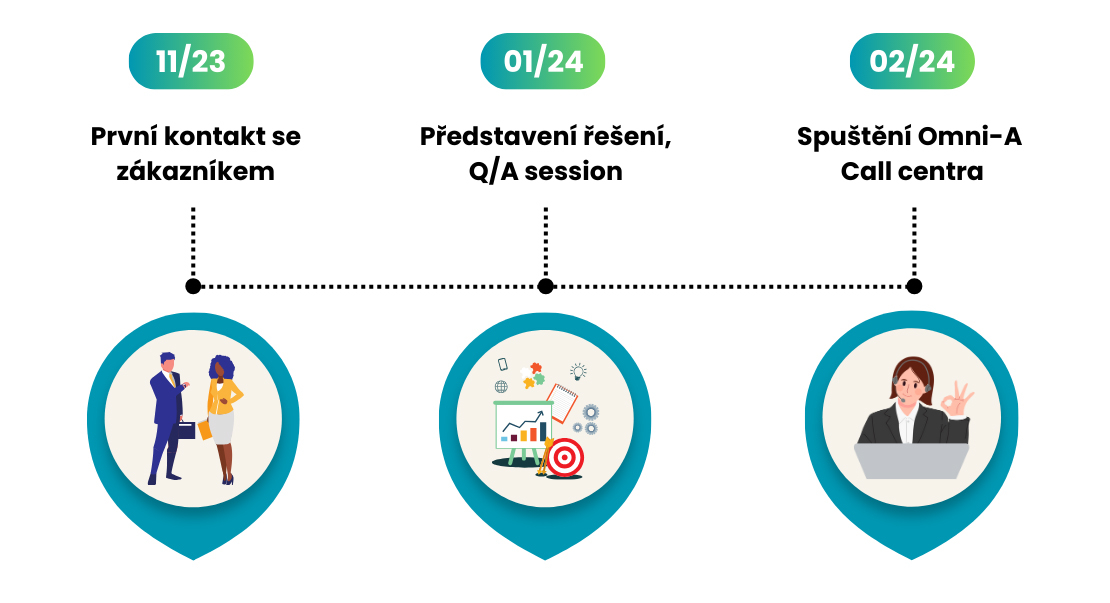 11/23

První kontakt se zákazníkem

01/24

Představení řešení, Q/A session

02/24

Spuštění Omni-A Call centra